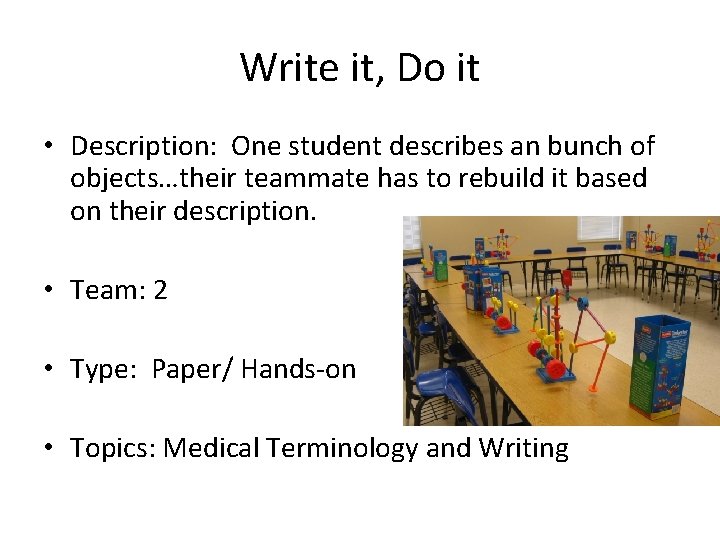 Write it, Do it

• Description: One student describes an bunch of objects…their teammate has to rebuild it based on their description.

• Team: 2

• Type: Paper/ Hands-on

• Topics: Medical Terminology and Writing